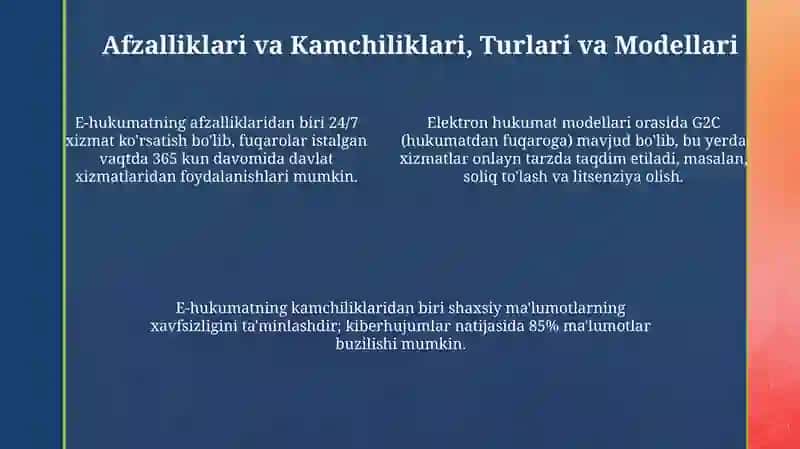 Afzalliklari va Kamchiliklari, Turlari va Modellari

E-hukumatning afzalliklaridan biri 24/7 xizmat ko'rsatish bo'lib, fuqarolar istalgan vaqtda 365 kun davomida davlat xizmatlaridan foydalanishlari mumkin.

Elektron hukumat modellari orasida G2C (hukumatdan fuqaroga) mavjud bo'lib, bu yerda xizmatlar onlayn tarzda taqdim etiladi, masalan, soliq to'lash va litsenziya olish.

E-hukumatning kamchiliklaridan biri shaxsiy ma'lumotlarning xavfsizligini ta'minlashdir; kiberhujumlar natijasida 85% ma'lumotlar buzilishi mumkin.